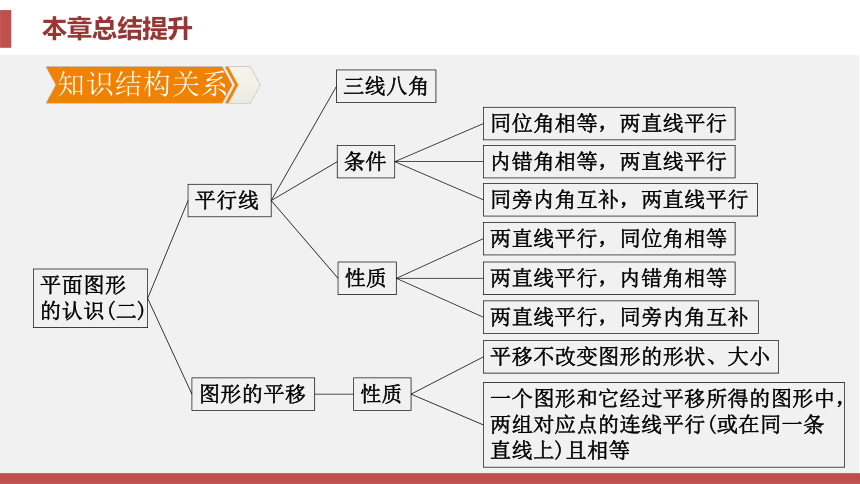 本章总结提升

知识结构关系

平面图形的认识(二)

平行线

三线八角

条件

同位角相等，两直线平行

内错角相等，两直线平行

同旁内角互补，两直线平行

性质

两直线平行，同位角相等

两直线平行，内错角相等

两直线平行，同旁内角互补

图形的平移

性质

平移不改变图形的形状、大小

一个图形和它经过平移所得的图形中，两组对应点的连线平行(或在同一条直线上)且相等